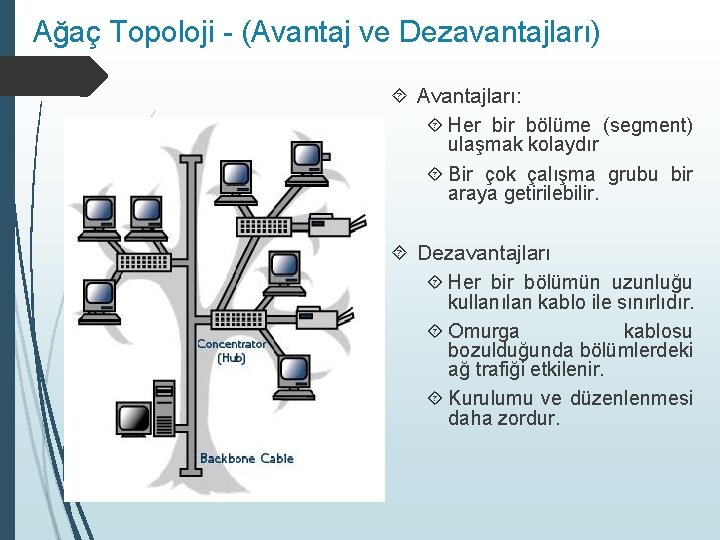 Ağaç Topoloji - (Avantaj ve Dezavantajları)

Concentrator (Hub)

Backbone Cable

Avantajları:

Her bir bölüme (segment) ulaşmak kolaydır

Bir çok çalışma grubu bir araya getirilebilir.

Dezavantajları

Her bir bölümün uzunluğu kullanılan kablo ile sınırlıdır.

Omurga kablosu bozulduğunda bölümlerdeki ağ trafiği etkilenir.

Kurulumu ve düzenlenmesi daha zordur.